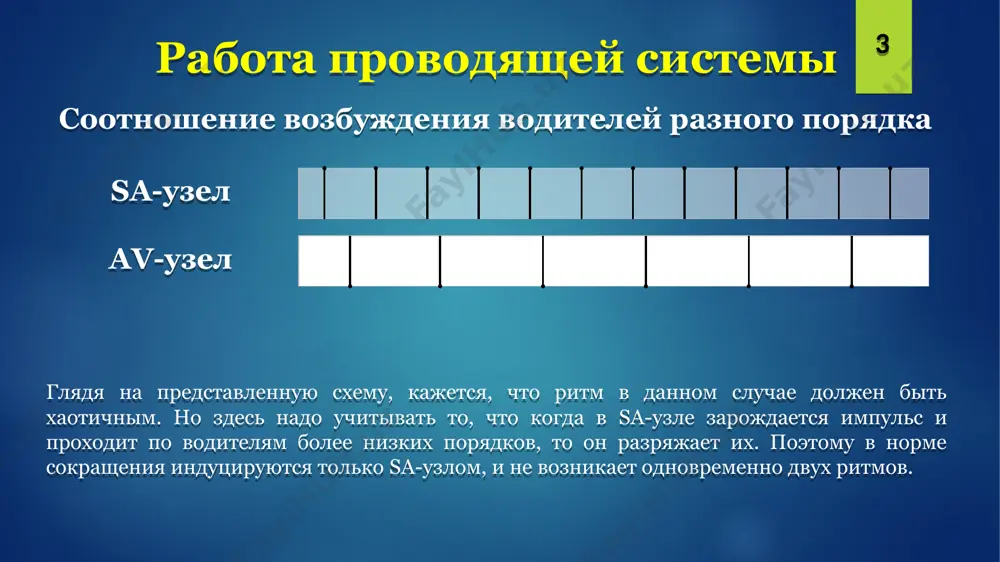 Работа проводящей системы

3

Соотношение возбуждения водителей разного порядка

SA-узел

AV-узел

Глядя на представленную схему, кажется, что ритм в данном случае должен быть хаотичным. Но здесь надо учитывать то, что когда в SA-узле зарождается импульс и проходит по водителям более низких порядков, то он разряжает их. Поэтому в норме сокращения индуцируются только SA-узлом, и не возникает одновременно двух ритмов.